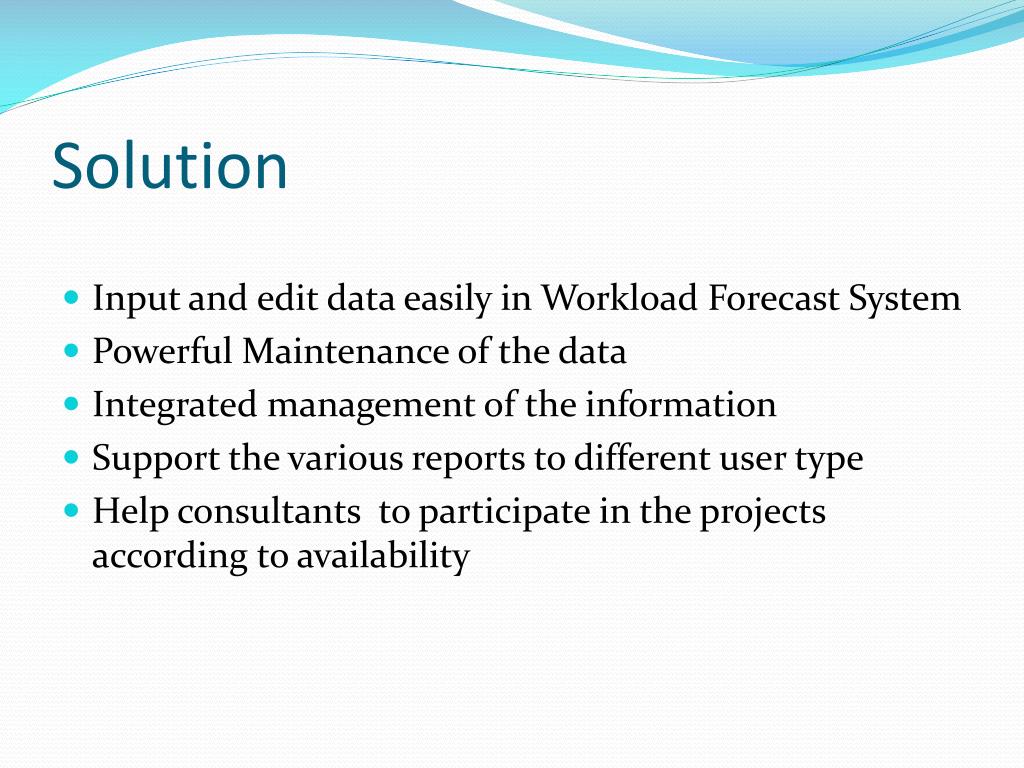 Solution

- Input and edit data easily in Workload Forecast System
- Powerful Maintenance of the data
- Integrated management of the information
- Support the various reports to different user type
- Help consultants to participate in the projects according to availability